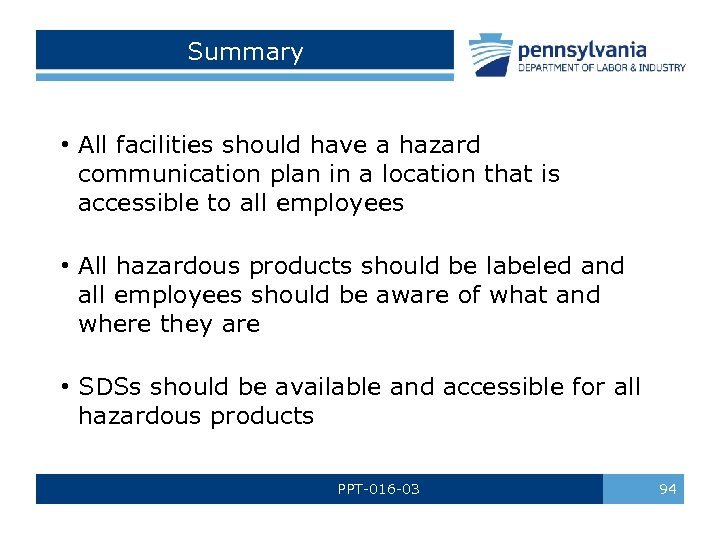 Summary

pennsylvania
DEPARTMENT OF LABOR & INDUSTRY

• All facilities should have a hazard communication plan in a location that is accessible to all employees

• All hazardous products should be labeled and all employees should be aware of what and where they are

• SDSs should be available and accessible for all hazardous products

PPT-016-03

94